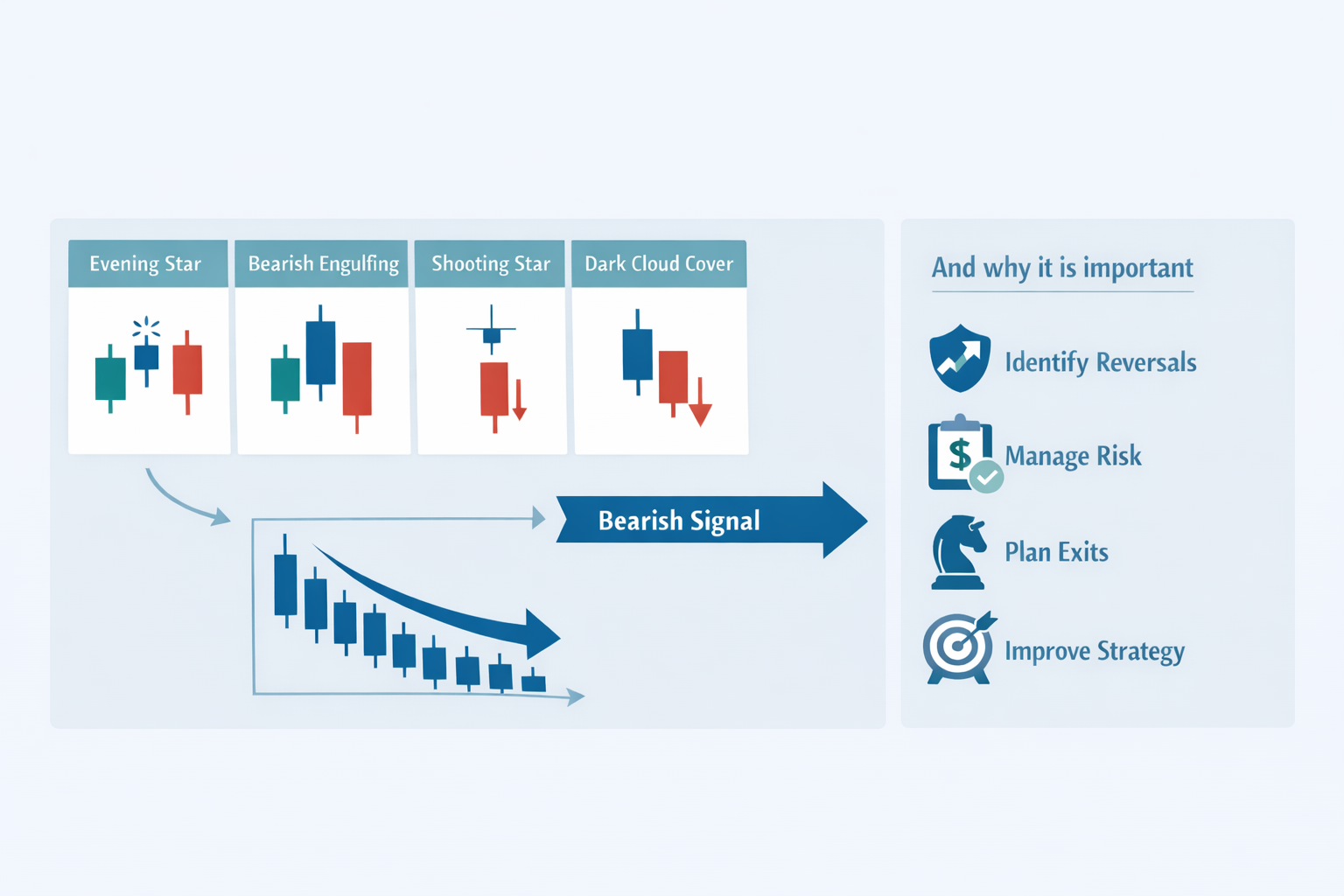 Evening Star
Bearish Engulfing
Shooting Star
Dark Cloud Cover

Bearish Signal

And why it is important

Identify Reversals

$

Manage Risk

Plan Exits

Improve Strategy